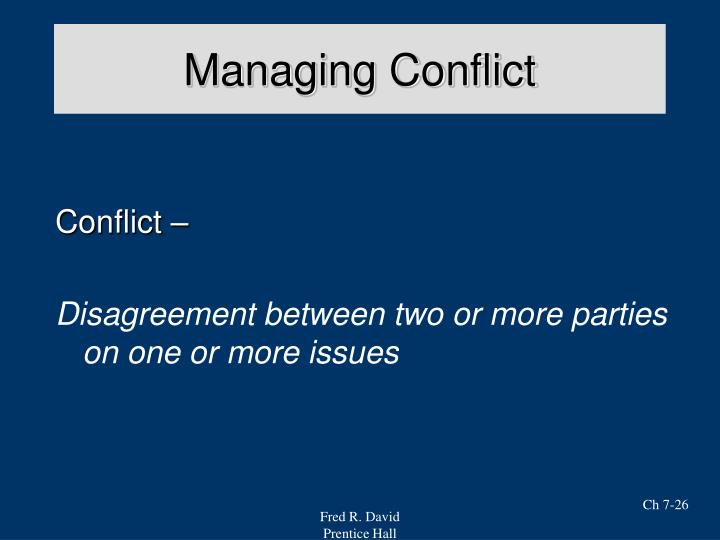 Managing Conflict

Conflict –

Disagreement between two or more parties on one or more issues

Ch 7-26

Fred R. David
Prentice Hall